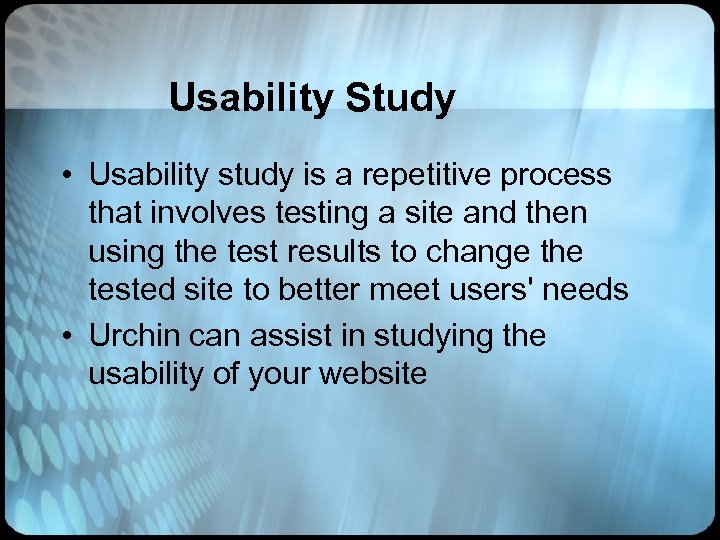 Usability Study

• Usability study is a repetitive process that involves testing a site and then using the test results to change the tested site to better meet users' needs
• Urchin can assist in studying the usability of your website